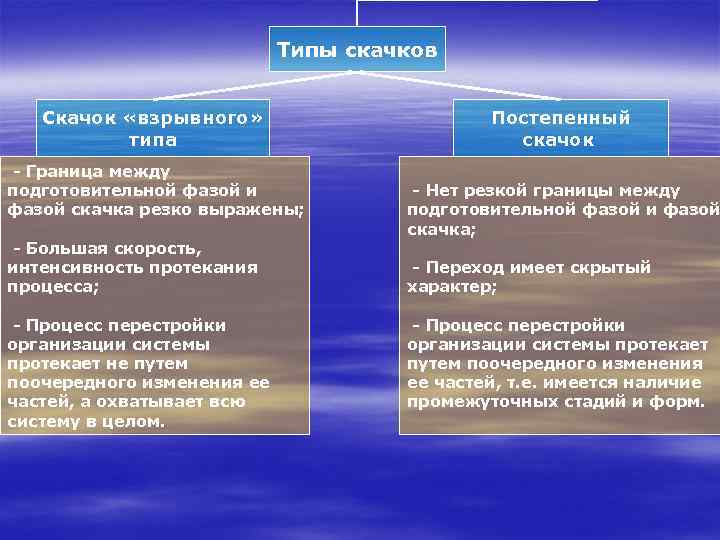 Типы скачков

Скачок «взрывного» типа

- Граница между подготовительной фазой и фазой скачка резко выражены;

- Большая скорость, интенсивность протекания процесса;

- Процесс перестройки организации системы протекает не путем поочередного изменения ее частей, а охватывает всю систему в целом.

Постепенный скачок

- Нет резкой границы между подготовительной фазой и фазой скачка;

- Переход имеет скрытый характер;

- Процесс перестройки организации системы протекает путем поочередного изменения ее частей, т.е. имеется наличие промежуточных стадий и форм.